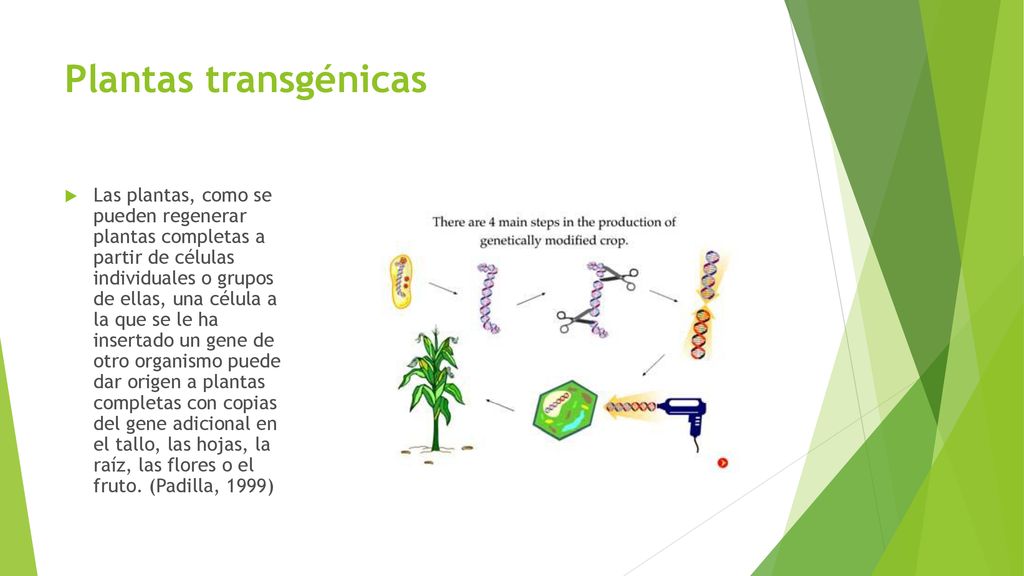 Plantas transgénicas

Las plantas, como se pueden regenerar plantas completas a partir de células individuales o grupos de ellas, una célula a la que se le ha insertado un gene de otro organismo puede dar origen a plantas completas con copias del gene adicional en el tallo, las hojas, la raíz, las flores o el fruto. (Padilla, 1999)

There are 4 main steps in the production of genetically modified crop.